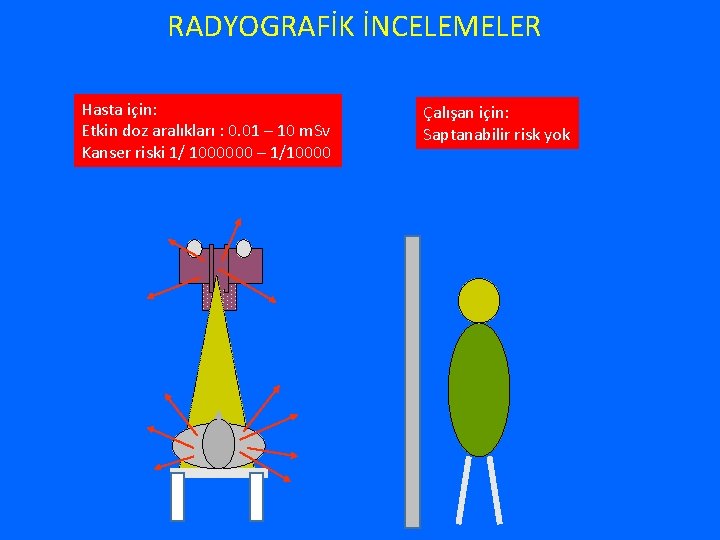 RADYOGRAFİK İNCELEMELER

Hasta için:
Etkin doz aralıkları : 0.01 – 10 mSv
Kanser riski 1/ 1000000 – 1/10000

Çalışan için:
Saptanabilir risk yok